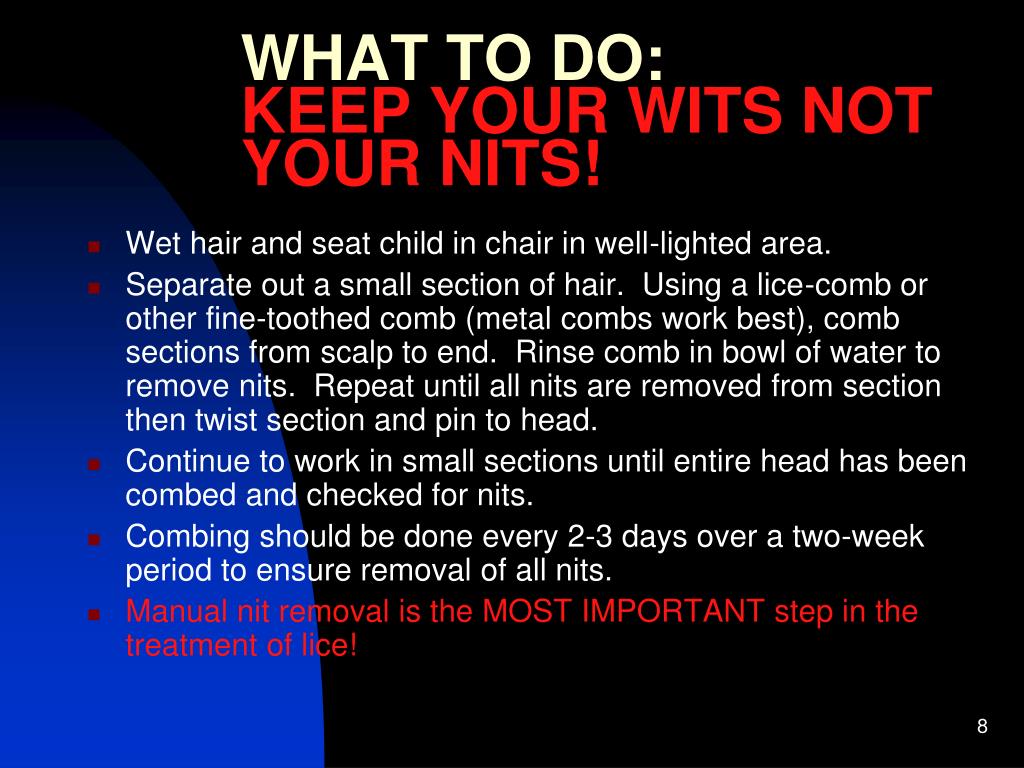 WHAT TO DO:
KEEP YOUR WITS NOT YOUR NITS!

- Wet hair and seat child in chair in well-lighted area.
- Separate out a small section of hair. Using a lice-comb or other fine-toothed comb (metal combs work best), comb sections from scalp to end. Rinse comb in bowl of water to remove nits. Repeat until all nits are removed from section then twist section and pin to head.
- Continue to work in small sections until entire head has been combed and checked for nits.
- Combing should be done every 2-3 days over a two-week period to ensure removal of all nits.
- Manual nit removal is the MOST IMPORTANT step in the treatment of lice!

8